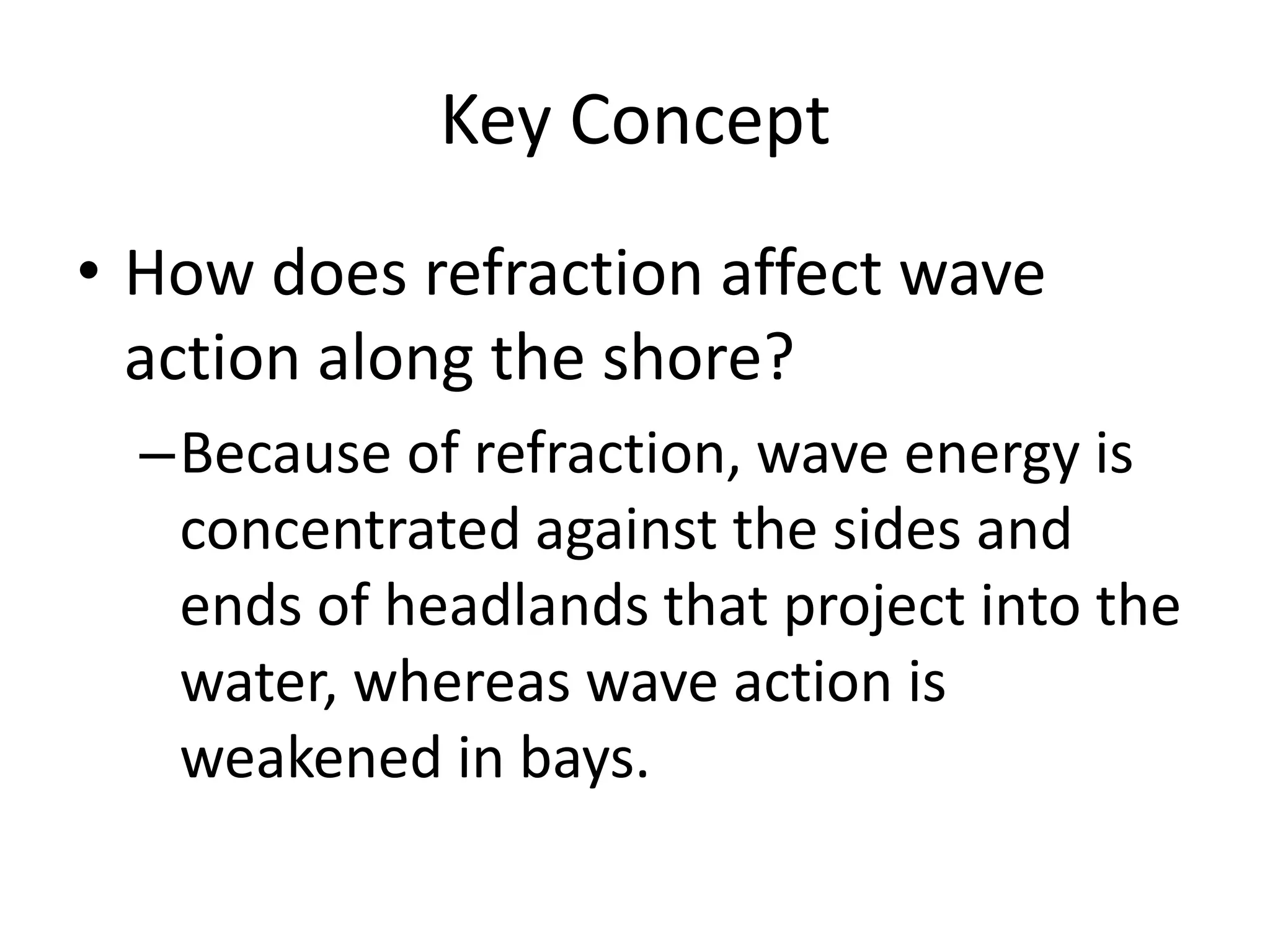 Key Concept

• How does refraction affect wave action along the shore?

– Because of refraction, wave energy is concentrated against the sides and ends of headlands that project into the water, whereas wave action is weakened in bays.